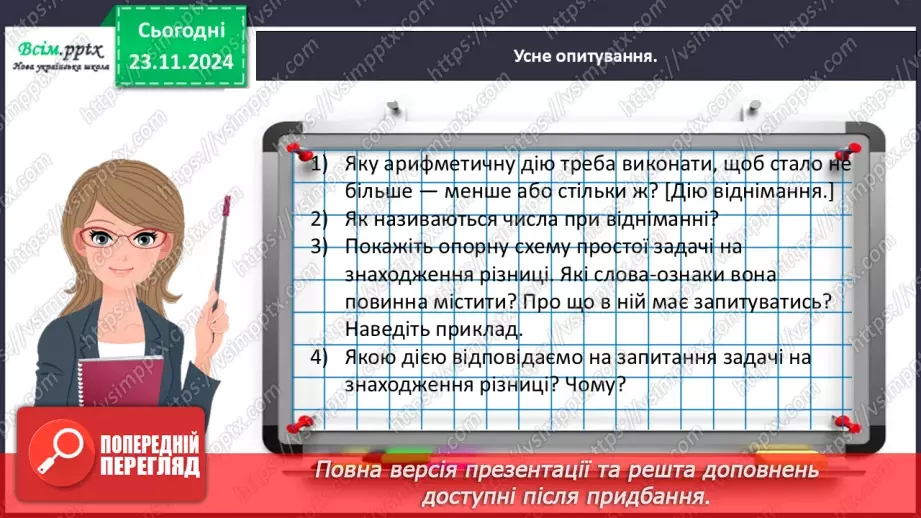 Всім.pptx
Нова українська школа

Сьогодні
23.11.2024

Усне опитування.

1) Яку арифметичну дію треба виконати, щоб стало не більше — менше або стільки ж? [Дію віднімання.]
2) Як називаються числа при відніманні?
3) Покажіть опорну схему простої задачі на знаходження різниці. Які слова-ознаки вона повинна містити? Про що в ній має запитуватись? Наведіть приклад.
4) Якою дією відповідаємо на запитання задачі на знаходження різниці? Чому?

ПОПЕРЕДНІЙ ПЕРЕГЛЯД

Повна версія презентації та решта доповнень доступні після придбання.

https://vsimpptx.com